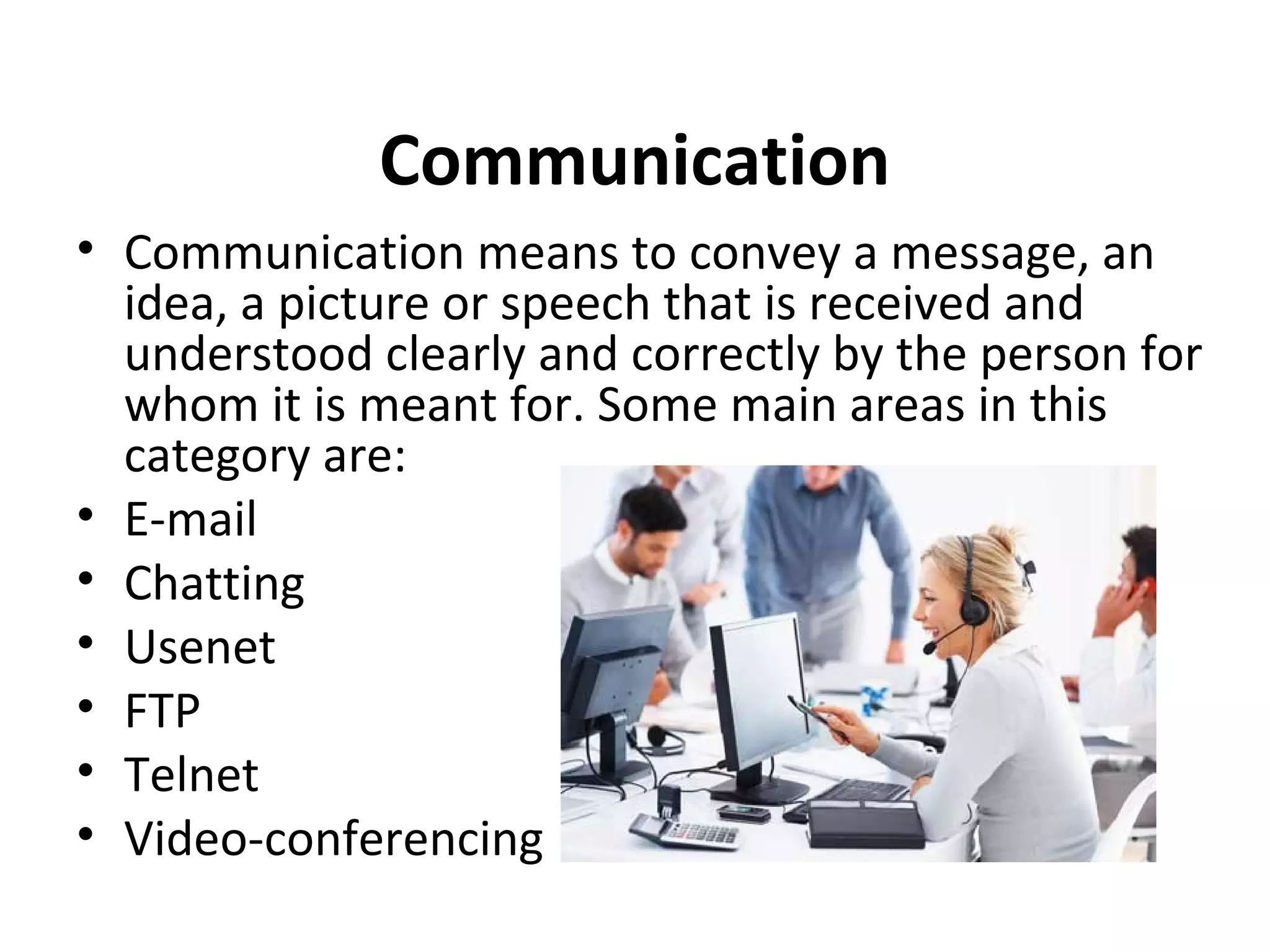 Communication

• Communication means to convey a message, an idea, a picture or speech that is received and understood clearly and correctly by the person for whom it is meant for. Some main areas in this category are:
• E-mail
• Chatting
• Usenet
• FTP
• Telnet
• Video-conferencing